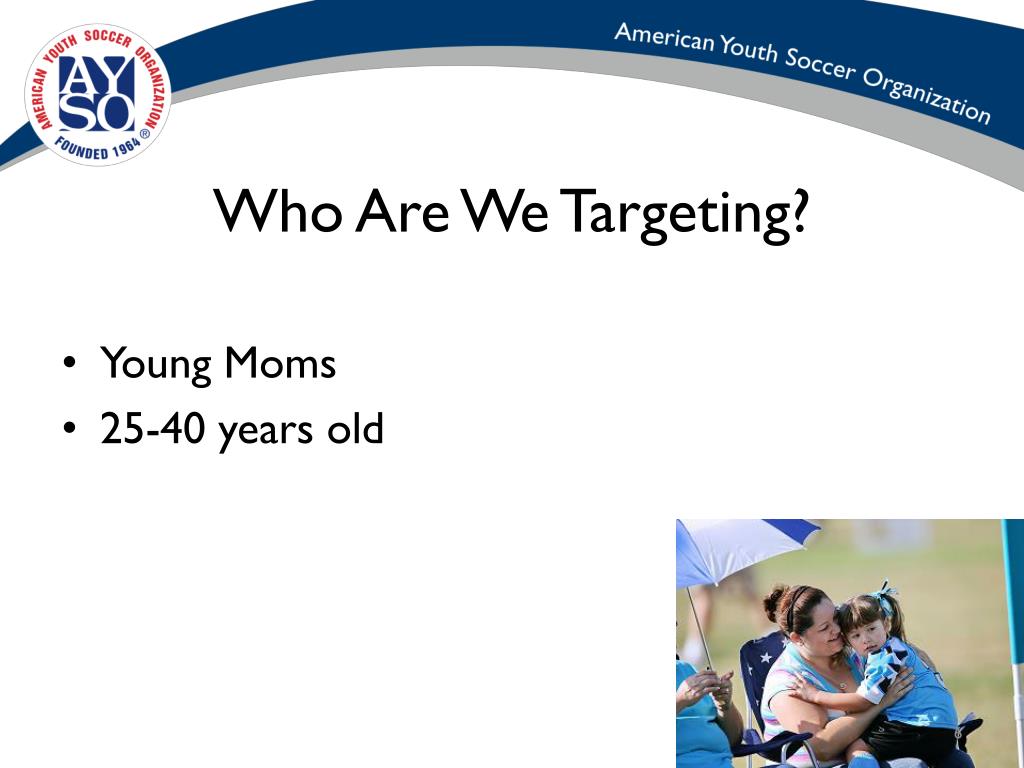 AMERICAN YOUTH SOCCER ORGANIZATION
AYSO
FOUNDED 1964 ®

American Youth Soccer Organization

Who Are We Targeting?

• Young Moms
• 25-40 years old